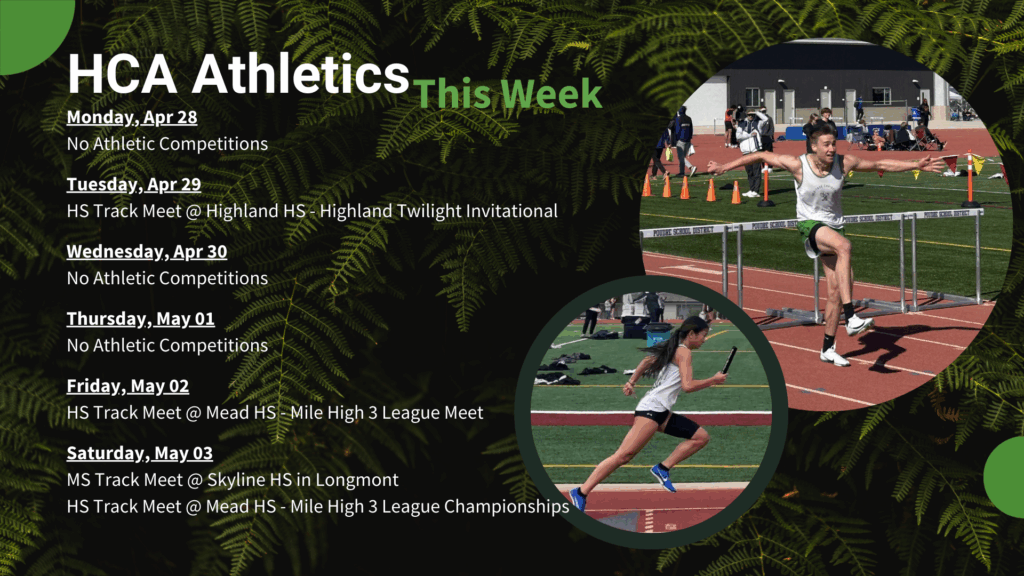 HCA Athletics This Week

Monday, Apr 28
No Athletic Competitions

Tuesday, Apr 29
HS Track Meet @ Highland HS - Highland Twilight Invitational

Wednesday, Apr 30
No Athletic Competitions

Thursday, May 01
No Athletic Competitions

Friday, May 02
HS Track Meet @ Mead HS - Mile High 3 League Meet

Saturday, May 03
MS Track Meet @ Skyline HS in Longmont
HS Track Meet @ Mead HS - Mile High 3 League Championships

POUDRE SCHOOL DISTRICT